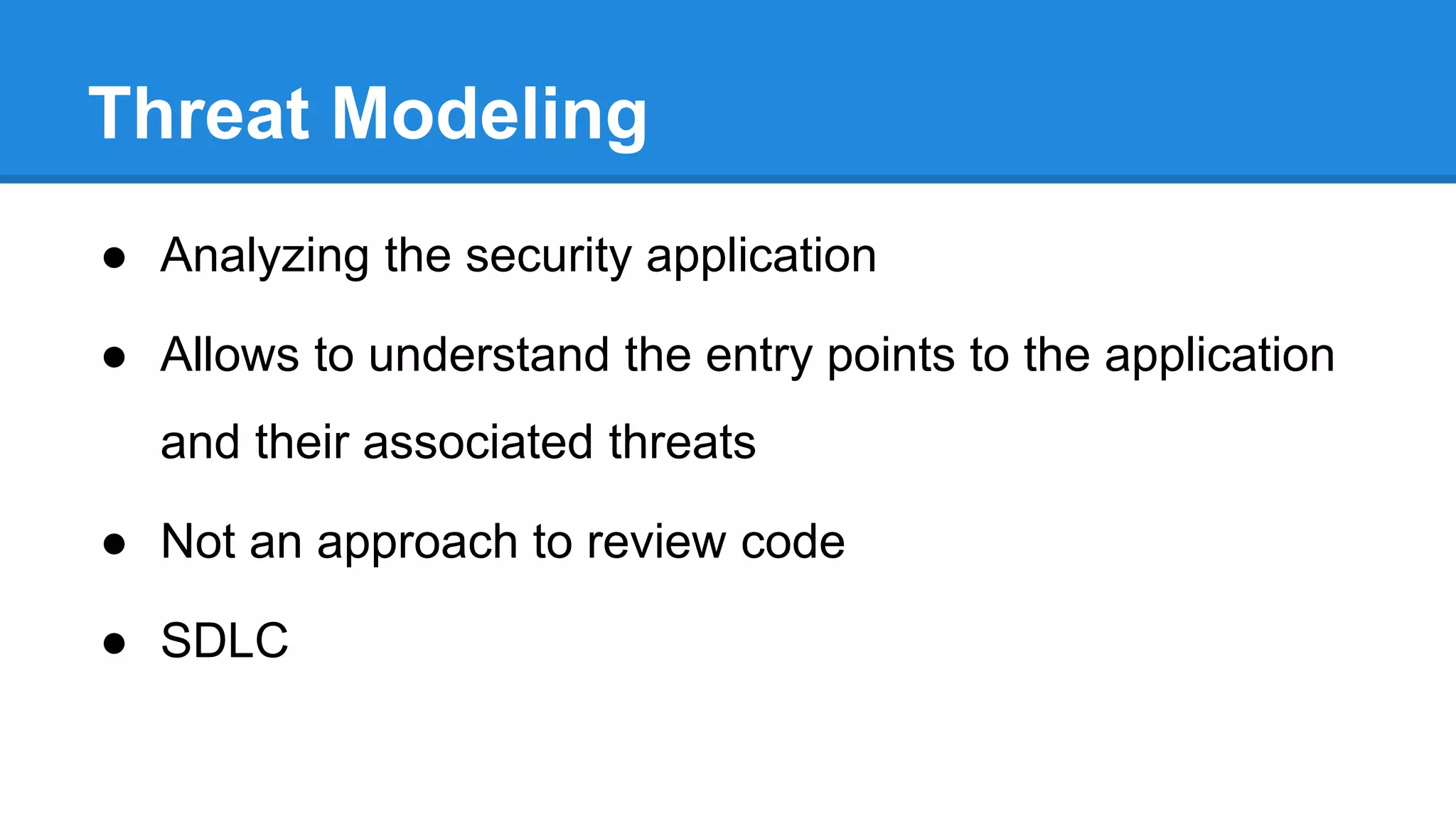 Threat Modeling

● Analyzing the security application
● Allows to understand the entry points to the application and their associated threats
● Not an approach to review code
● SDLC